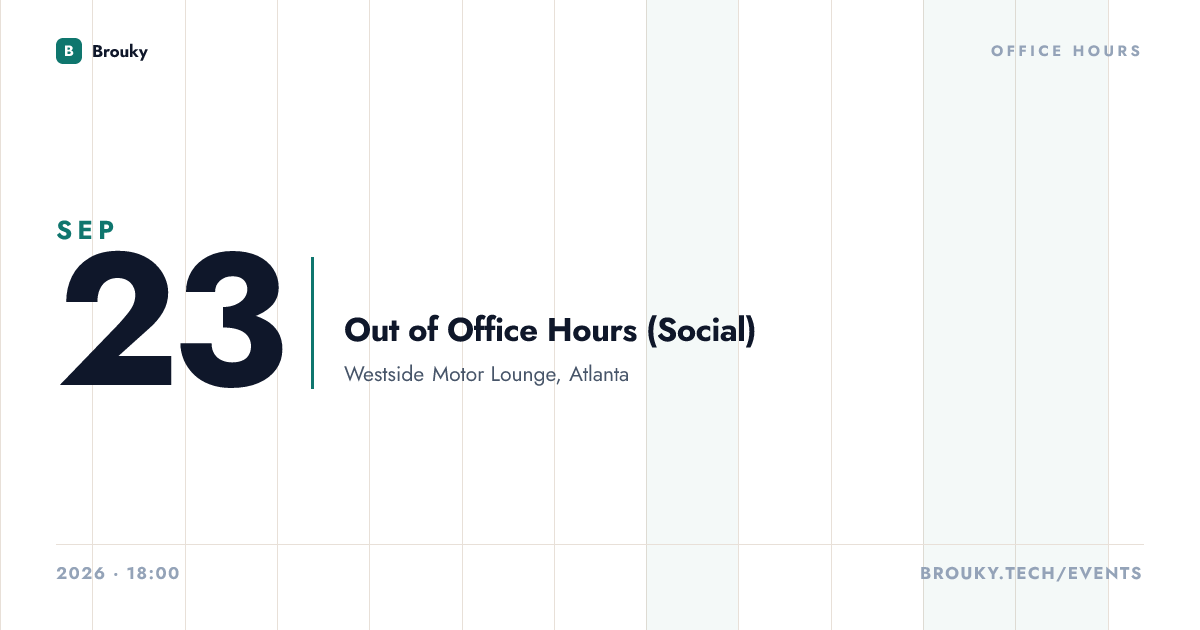 B Brouky

OFFICE HOURS

SEP
23

Out of Office Hours (Social)

Westside Motor Lounge, Atlanta

2026 · 18:00

BROUKY.TECH/EVENTS